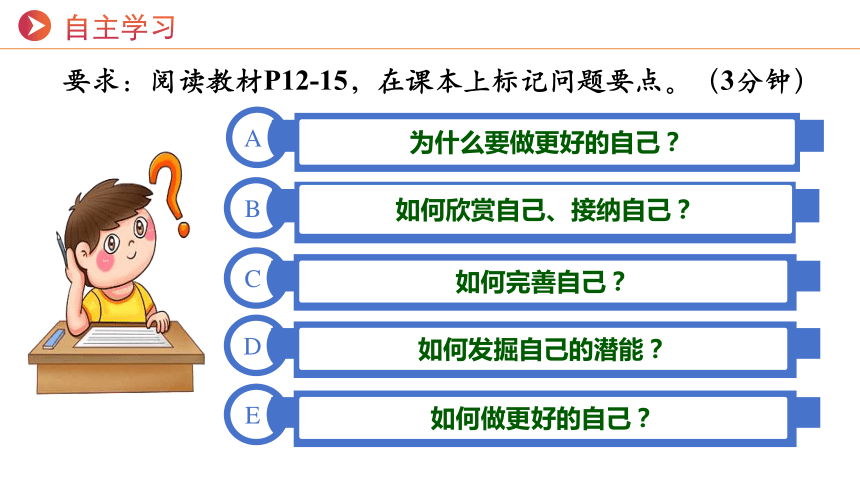 自主学习

要求：阅读教材P12-15，在课本上标记问题要点。（3分钟）

A 为什么要做更好的自己？

B 如何欣赏自己、接纳自己？

C 如何完善自己？

D 如何发掘自己的潜能？

E 如何做更好的自己？